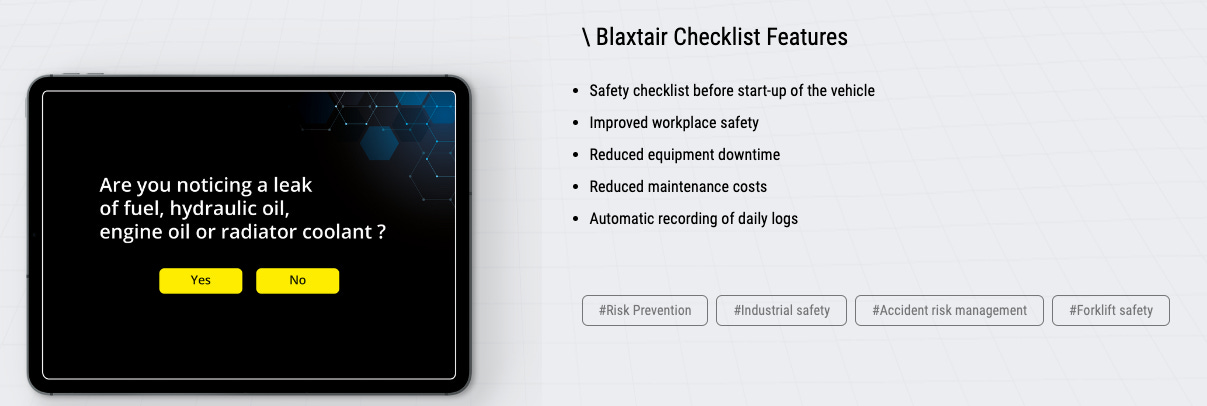 Are you noticing a leak of fuel, hydraulic oil, engine oil or radiator coolant ?

Yes

No

\ Blaxtair Checklist Features

- Safety checklist before start-up of the vehicle
- Improved workplace safety
- Reduced equipment downtime
- Reduced maintenance costs
- Automatic recording of daily logs

#Risk Prevention

#Industrial safety

#Accident risk management

#Forklift safety